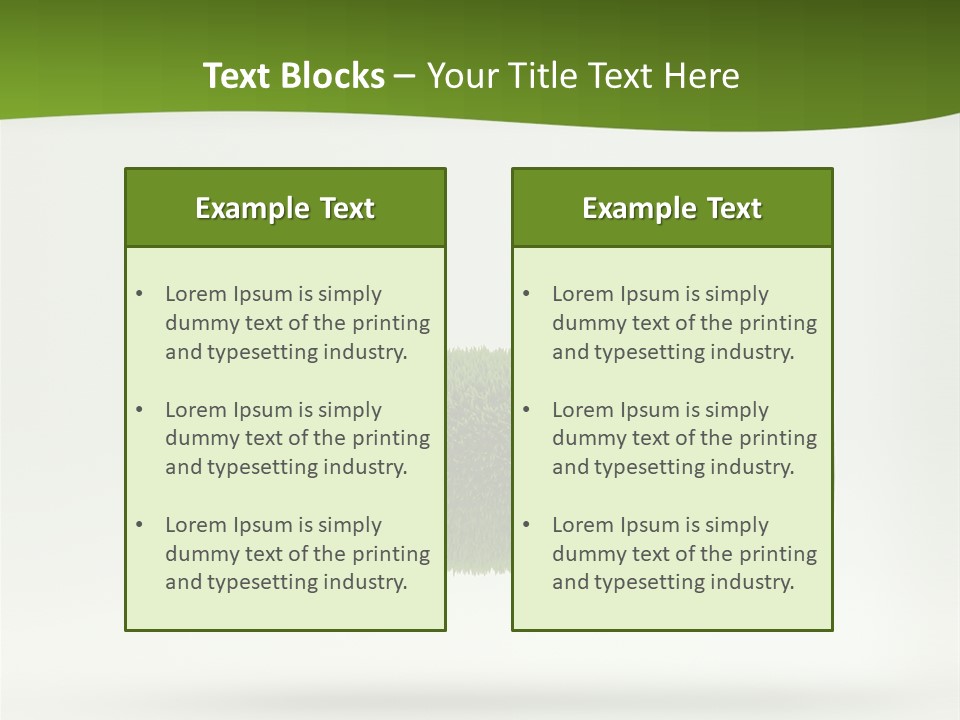 Text Blocks – Your Title Text Here

Example Text

• Lorem Ipsum is simply dummy text of the printing and typesetting industry.

• Lorem Ipsum is simply dummy text of the printing and typesetting industry.

• Lorem Ipsum is simply dummy text of the printing and typesetting industry.

Example Text

• Lorem Ipsum is simply dummy text of the printing and typesetting industry.

• Lorem Ipsum is simply dummy text of the printing and typesetting industry.

• Lorem Ipsum is simply dummy text of the printing and typesetting industry.